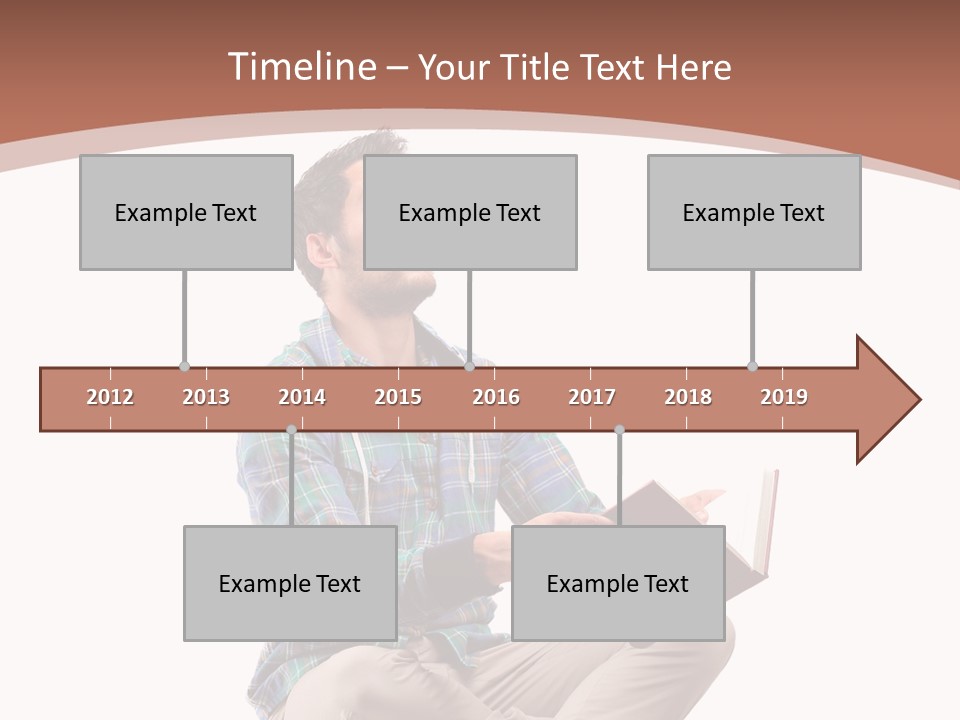 Timeline – Your Title Text Here

Example Text

Example Text

Example Text

2012 2013 2014 2015 2016 2017 2018 2019

Example Text

Example Text